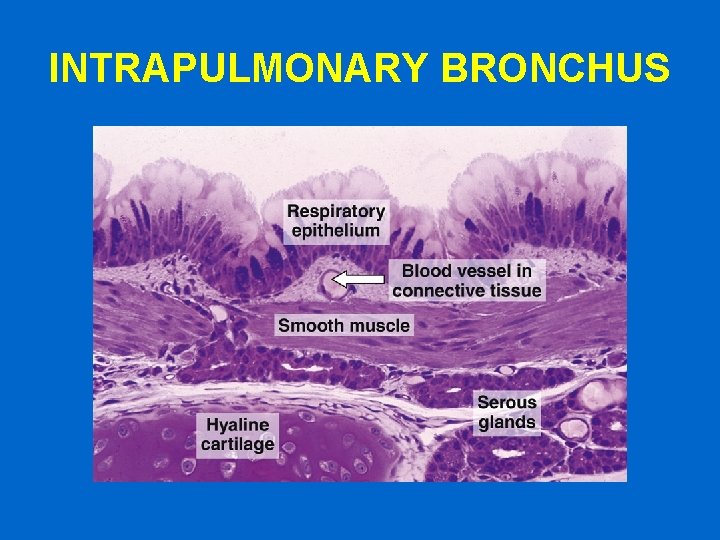 INTRAPULMONARY BRONCHUS

Respiratory epithelium

Blood vessel in connective tissue

Smooth muscle

Serous glands

Hyaline cartilage